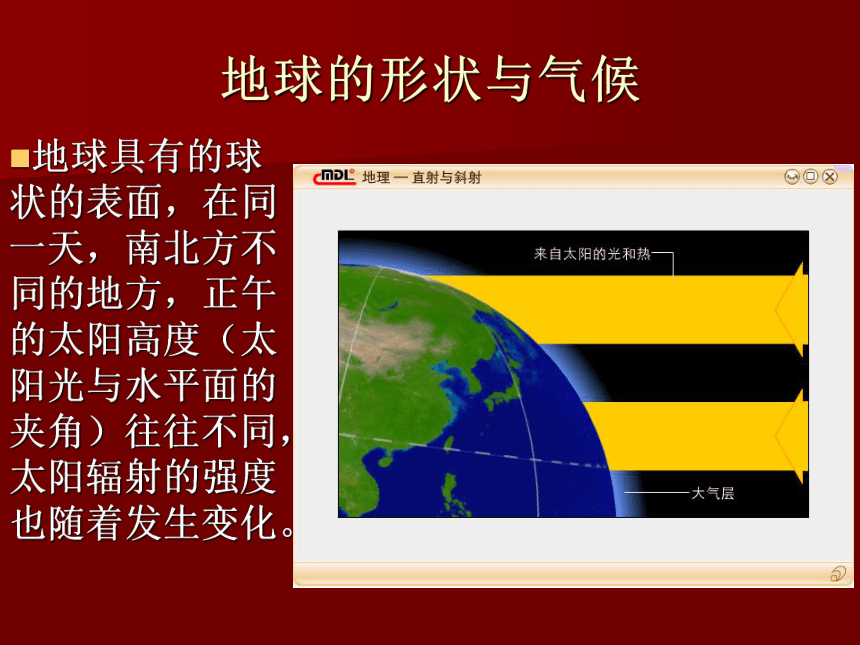 地球的形状与气候

地球具有的球状的表面，在同一天，南北方不同的地方，正午的太阳高度（太阳光与水平面的夹角）往往不同，太阳辐射的强度也随着发生变化。

MDL 地理 — 直射与斜射

来自太阳的光和热

大气层